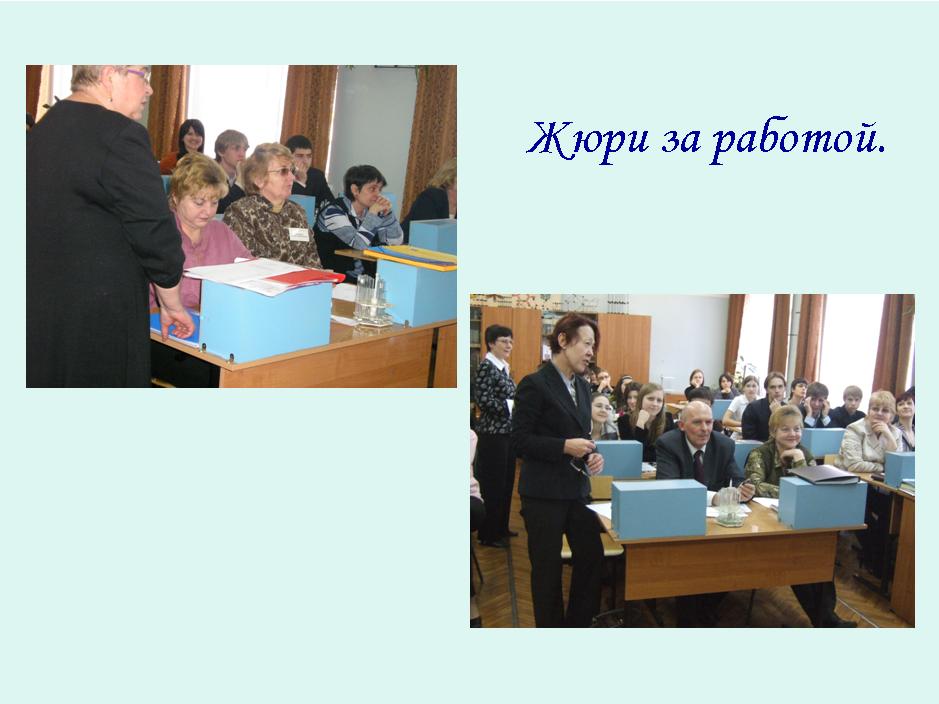 Жюри за работой.